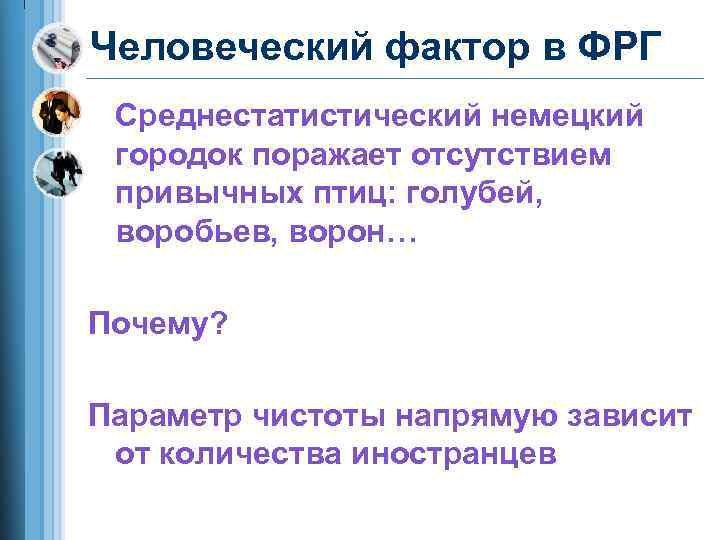 Человеческий фактор в ФРГ

Среднестатистический немецкий городок поражает отсутствием привычных птиц: голубей, воробьев, ворон…

Почему?

Параметр чистоты напрямую зависит от количества иностранцев